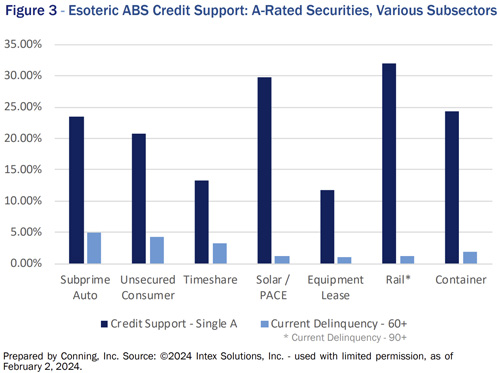 Figure 3 - Esoteric ABS Credit Support: A-Rated Securities, Various Subsectors

35.00%
30.00%
25.00%
20.00%
15.00%
10.00%
5.00%
0.00%

Subprime Auto
Unsecured Consumer
Timeshare
Solar / PACE
Equipment Lease
Rail*
Container

Credit Support - Single A
Current Delinquency - 60+
* Current Delinquency - 90+

Prepared by Conning, Inc. Source: ©2024 Intex Solutions, Inc. - used with limited permission, as of February 2, 2024.